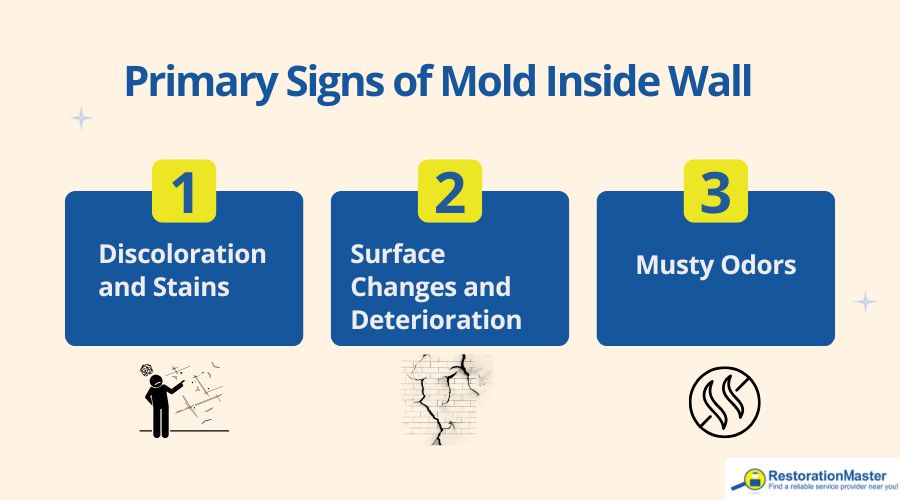 Primary Signs of Mold Inside Wall

1
Discoloration and Stains

2
Surface Changes and Deterioration

3
Musty Odors

RestorationMaster
Find a reliable service provider near you!